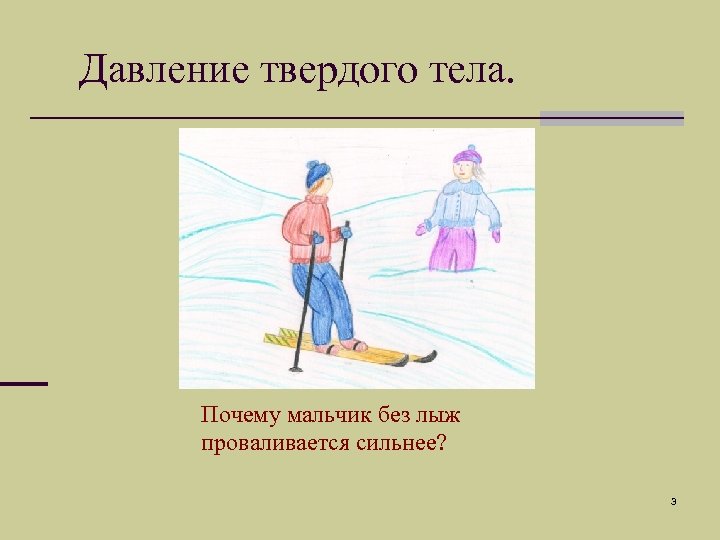 Давление твердого тела.

Почему мальчик без лыж проваливается сильнее?

3